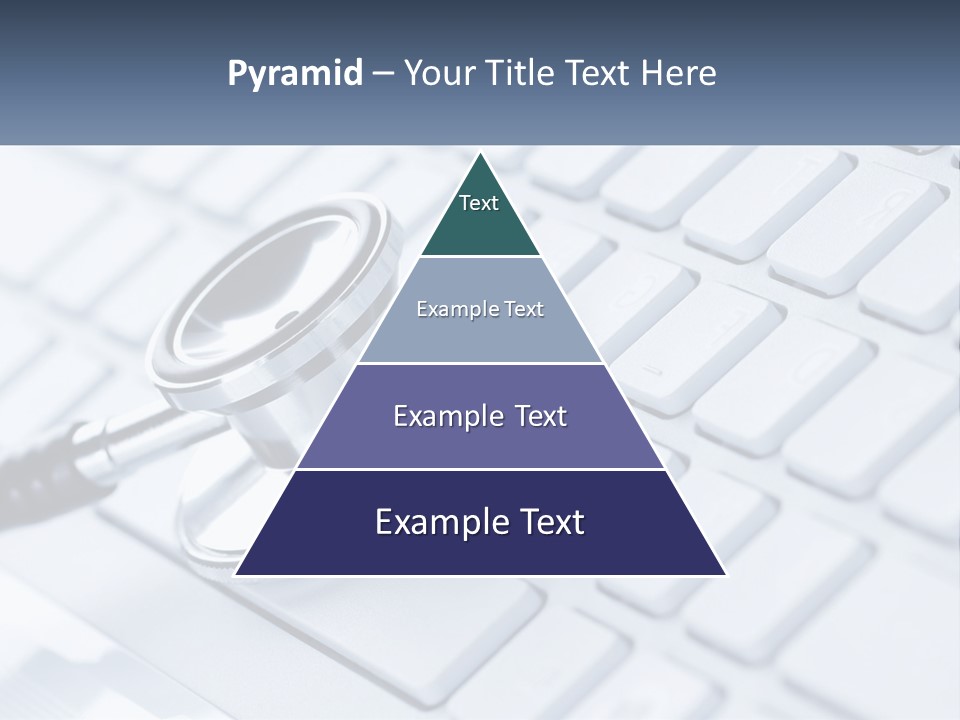 Pyramid – Your Title Text Here

Text

Example Text

Example Text

Example Text